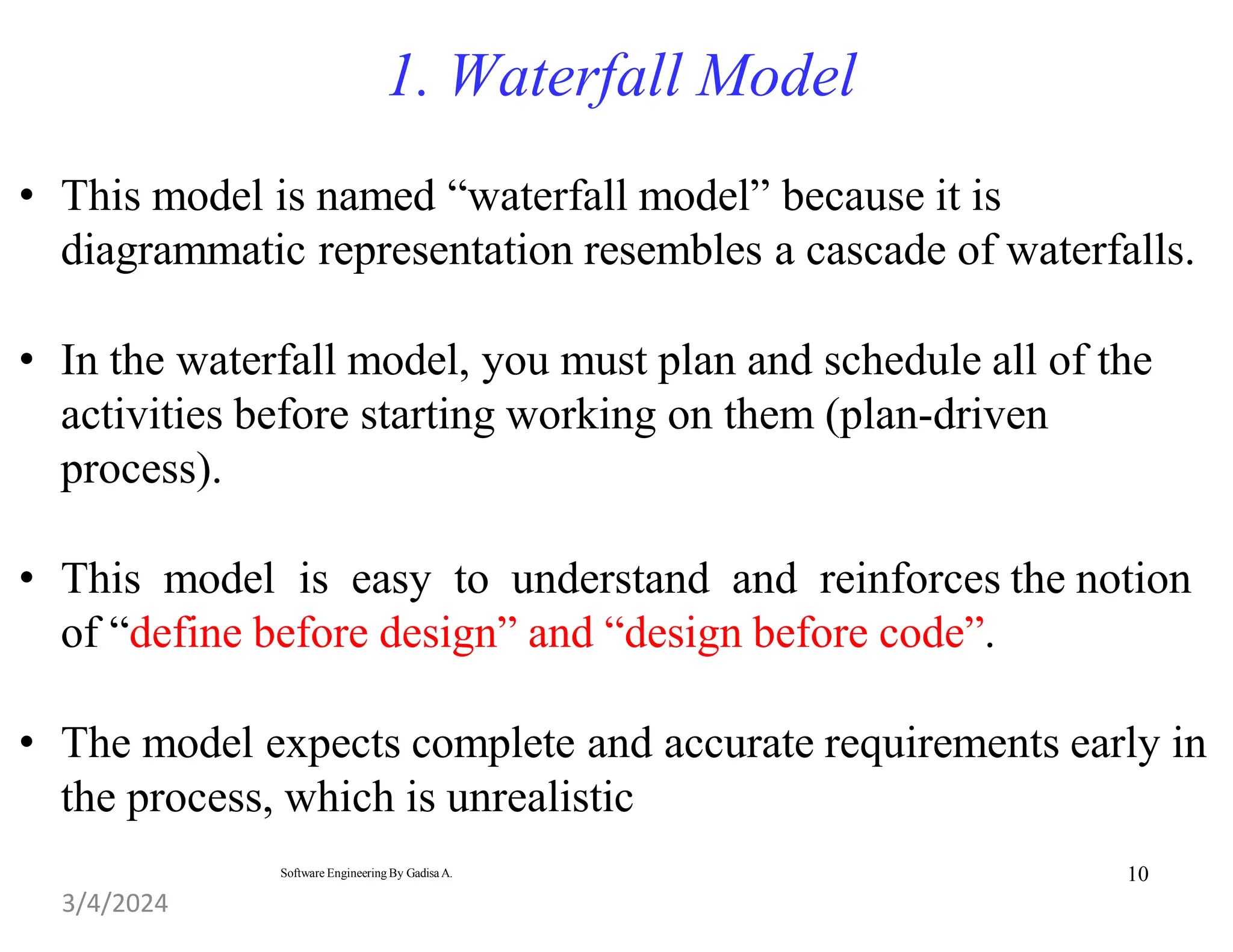 1. Waterfall Model

• This model is named “waterfall model” because it is diagrammatic representation resembles a cascade of waterfalls.

• In the waterfall model, you must plan and schedule all of the activities before starting working on them (plan-driven process).

• This model is easy to understand and reinforces the notion of “define before design” and “design before code”.

• The model expects complete and accurate requirements early in the process, which is unrealistic

Software Engineering By Gadisa A.

10

3/4/2024